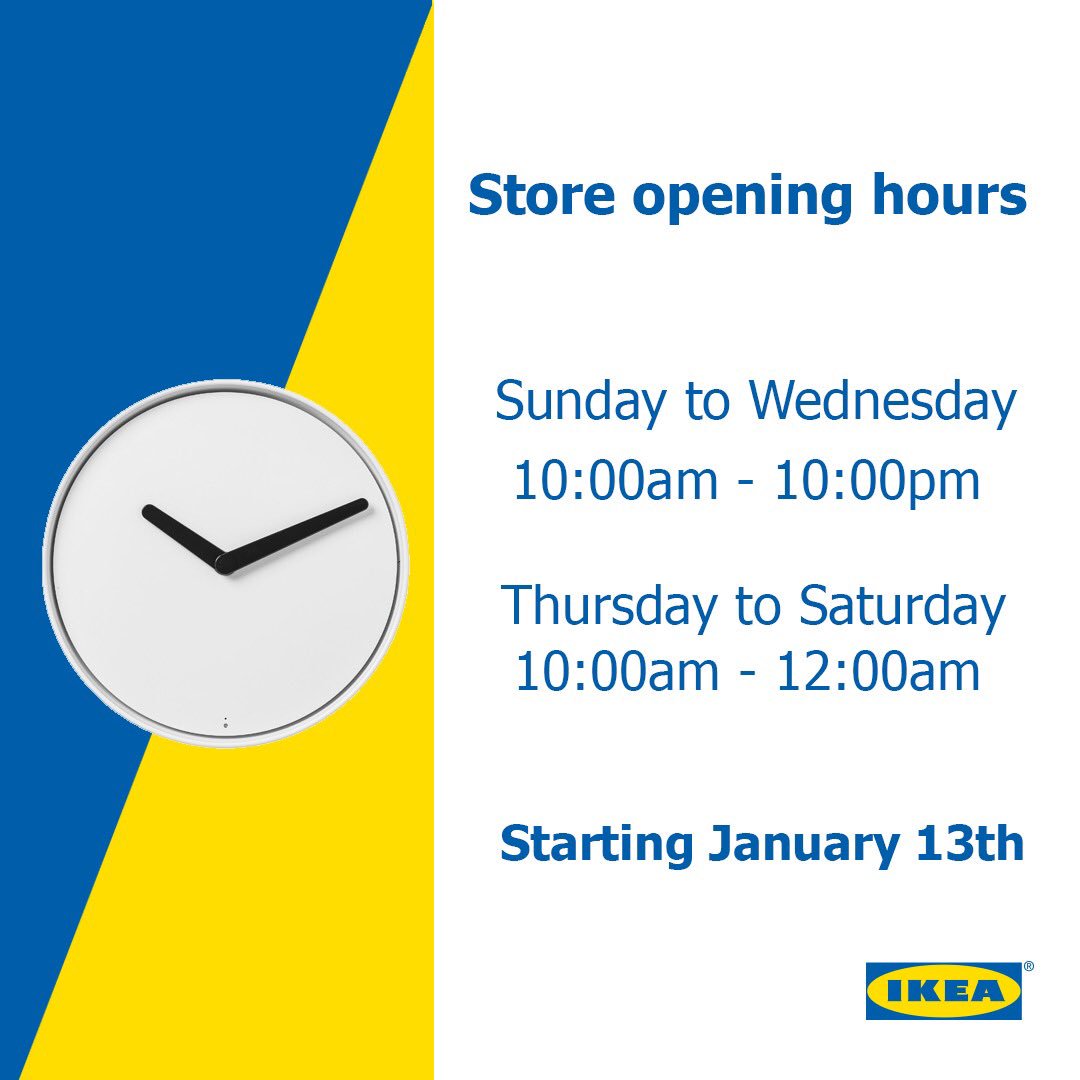 Store opening hours

Sunday to Wednesday
10:00am - 10:00pm

Thursday to Saturday
10:00am - 12:00am

Starting January 13th

IKEA®